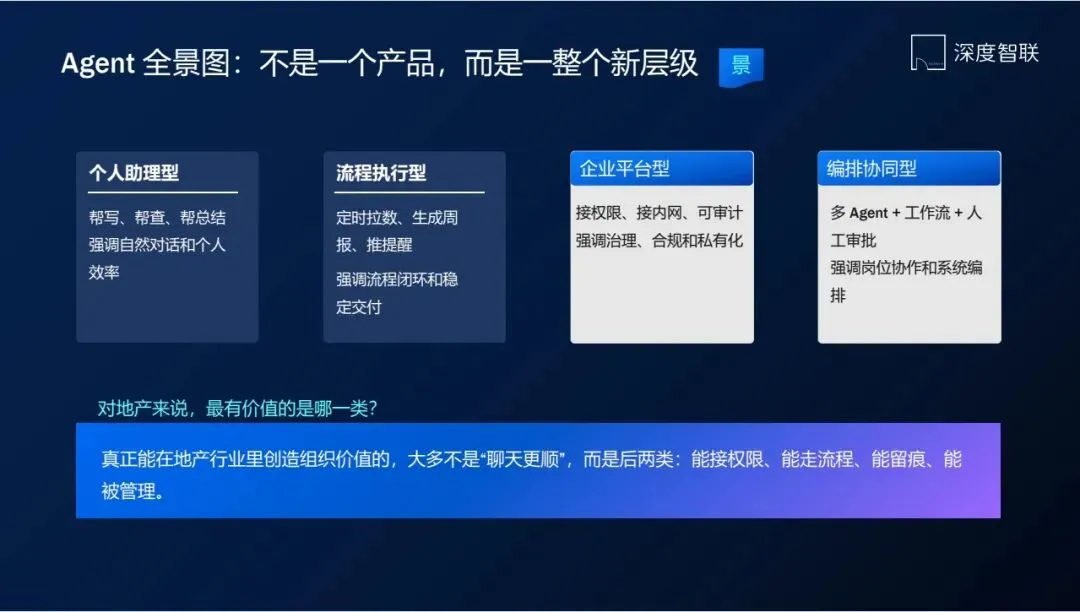 Agent 全景图：不是一个产品，而是一整个新层级 景

深度智联

个人助理型

帮写、帮查、帮总结
强调自然对话和个人效率

流程执行型

定时拉数、生成周报、推提醒

强调流程闭环和稳定交付

企业平台型

接权限、接内网、可审计
强调治理、合规和私有化

编排协同型

多 Agent + 工作流 + 人工审批
强调岗位协作和系统编排

对地产来说，最有价值的是哪一类？

真正能在地产行业里创造组织价值的，大多不是“聊天更顺”，而是后两类：能接权限、能走流程、能留痕、能被管理。